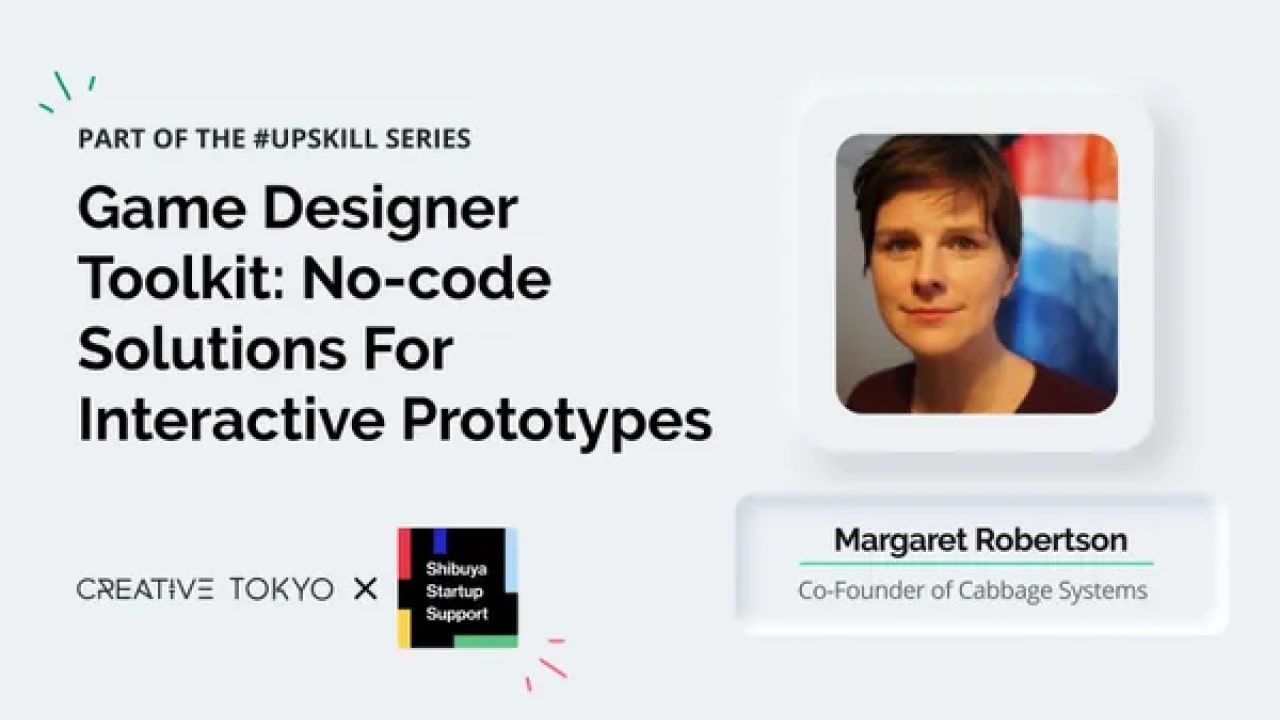 PART OF THE #UPSKILL SERIES

Game Designer Toolkit: No-code Solutions For Interactive Prototypes

CREATIVE TOKYO × Shibuya Startup Support

Margaret Robertson

Co-Founder of Cabbage Systems